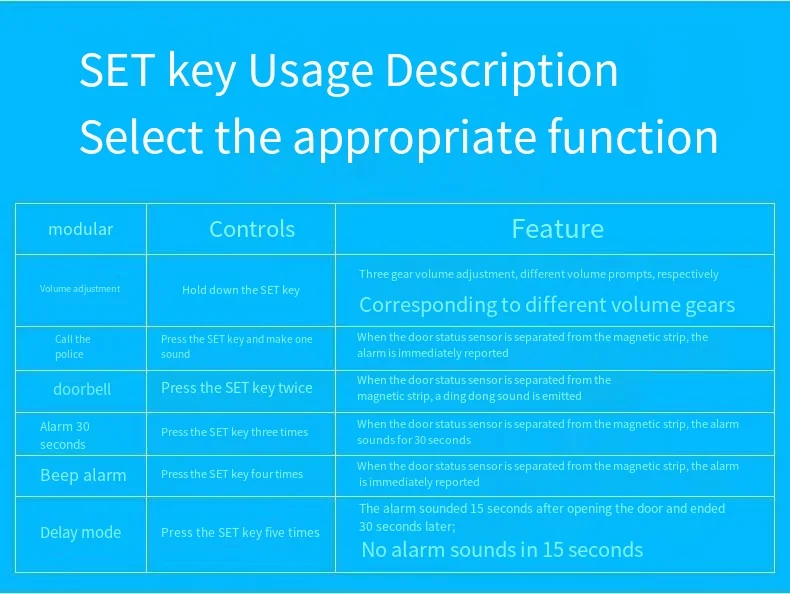 SET key Usage Description
Select the appropriate function

| modular | Controls | Feature |
|---|---|---|
| Volume adjustment | Hold down the SET key | Three gear volume adjustment, different volume prompts, respectively Corresponding to different volume gears |
| Call the police | Press the SET key and make one sound | When the door status sensor is separated from the magnetic strip, the alarm is immediately reported |
| doorbell | Press the SET key twice | When the door status sensor is separated from the magnetic strip, a ding dong sound is emitted |
| Alarm 30 seconds | Press the SET key three times | When the door status sensor is separated from the magnetic strip, the alarm sounds for 30 seconds |
| Beep alarm | Press the SET key four times | When the door status sensor is separated from the magnetic strip, the alarm is immediately reported |
| Delay mode | Press the SET key five times | The alarm sounded 15 seconds after opening the door and ended 30 seconds later; No alarm sounds in 15 seconds |